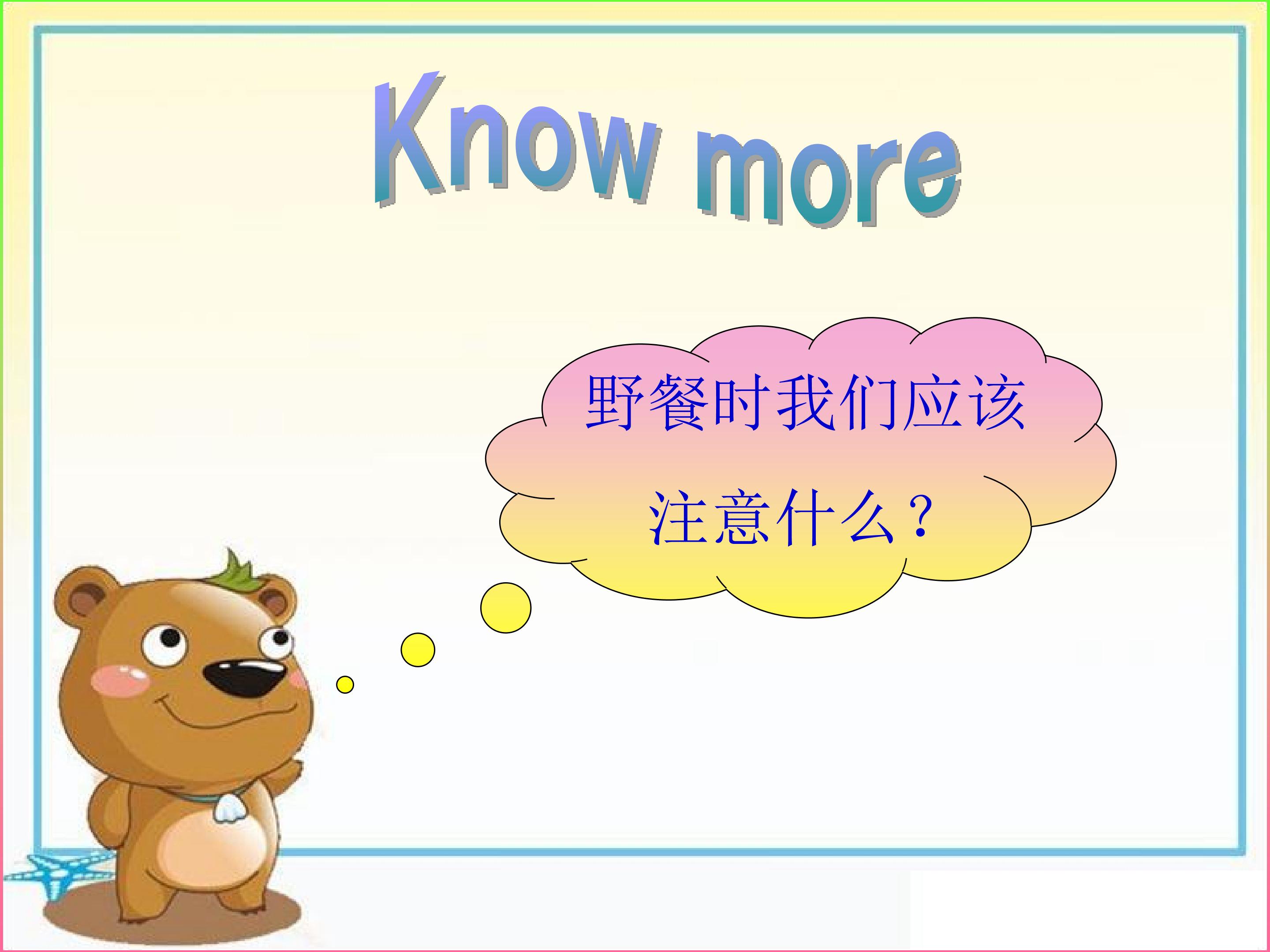 Know more

野餐时我们应该注意什么？